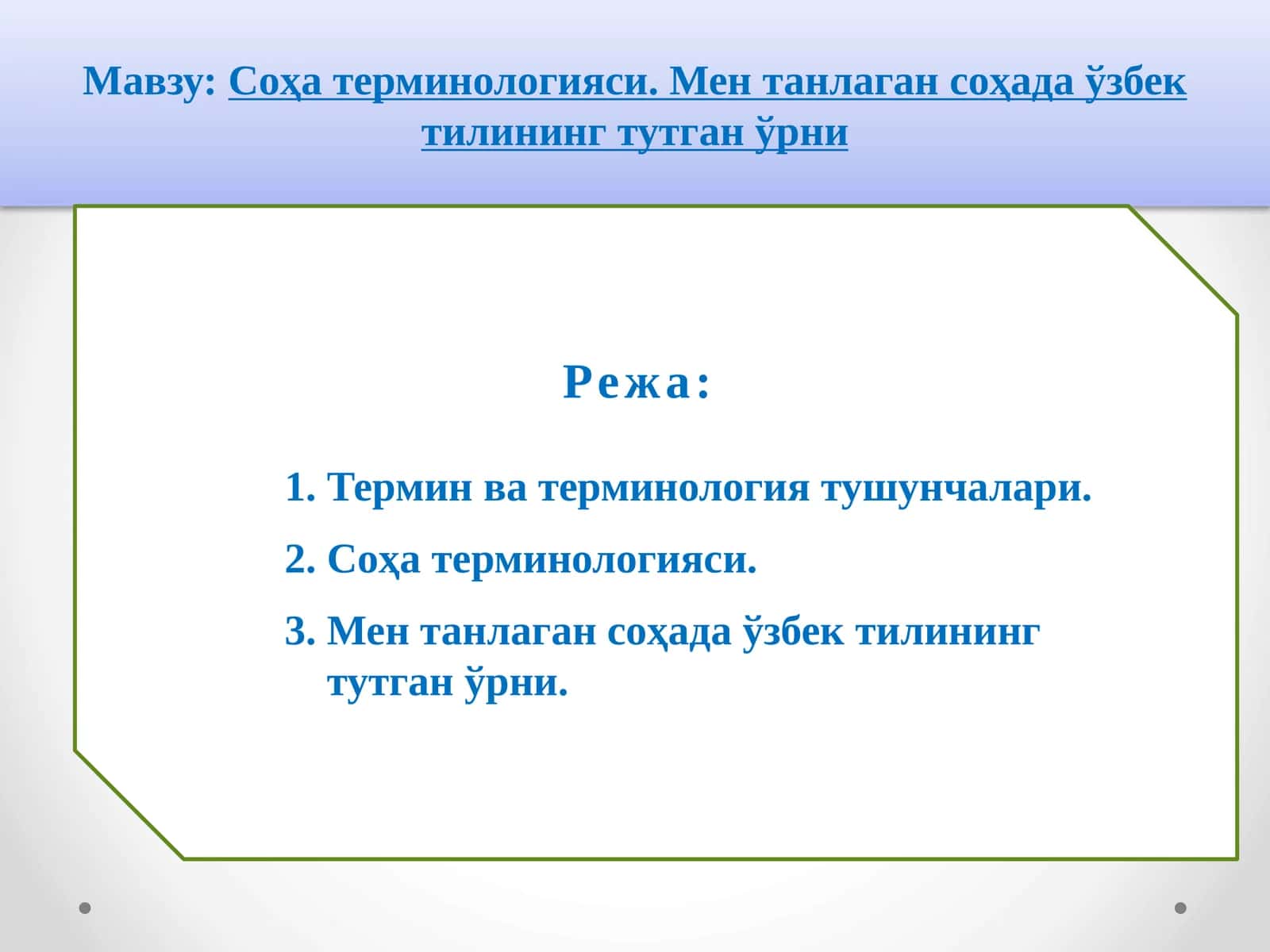 Мавзу: Соҳа терминологияси. Мен танлаган соҳада ўзбек тилининг тутган ўрни

Режа:

1. Термин ва терминология тушунчалари.
2. Соҳа терминологияси.
3. Мен танлаган соҳада ўзбек тилининг тутган ўрни.